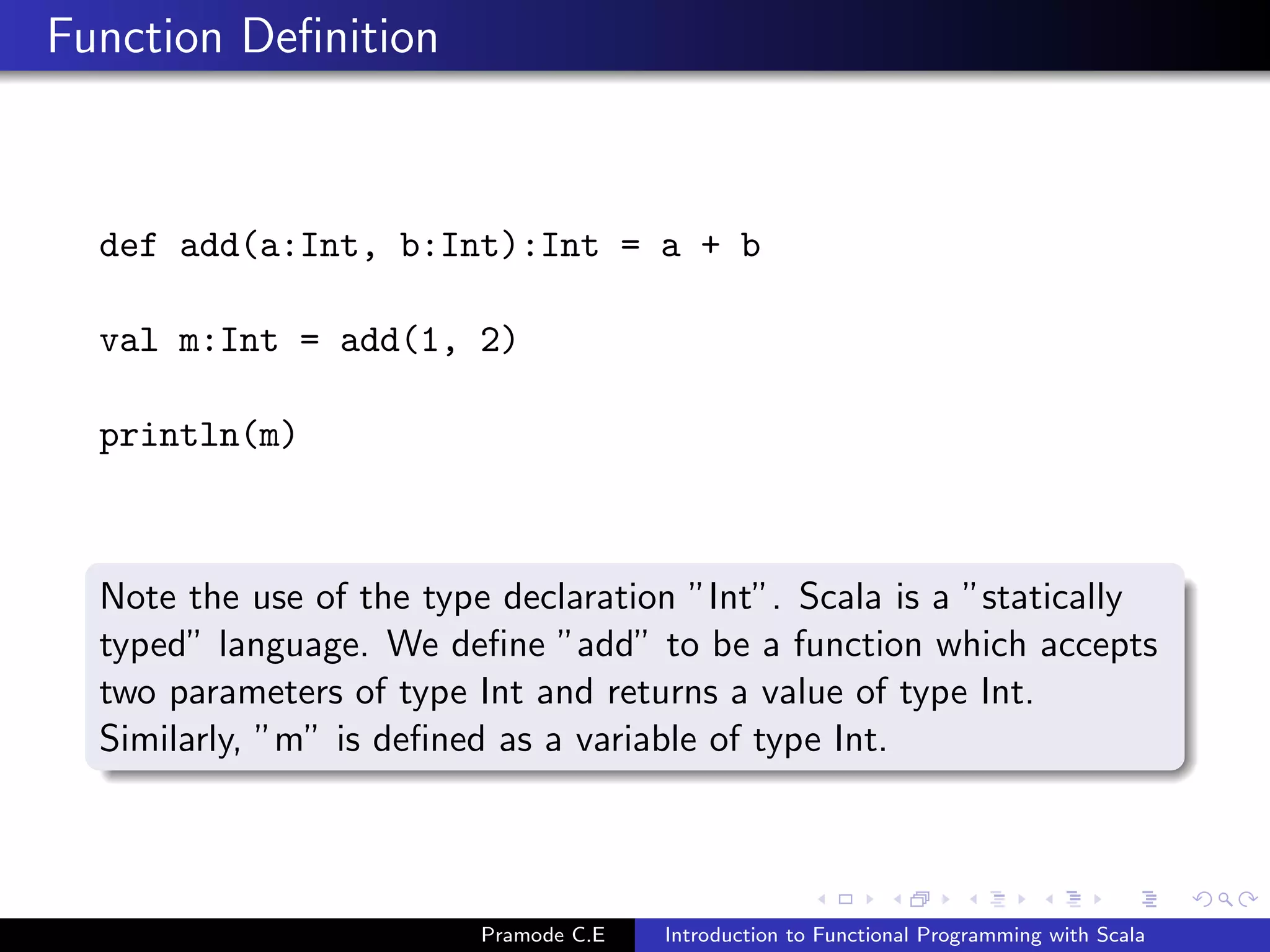 Function Definition

def add(a:Int, b:Int):Int = a + b

val m:Int = add(1, 2)

println(m)

Note the use of the type declaration "Int". Scala is a "statically typed" language. We define "add" to be a function which accepts two parameters of type Int and returns a value of type Int. Similarly, "m" is defined as a variable of type Int.

Pramode C.E Introduction to Functional Programming with Scala